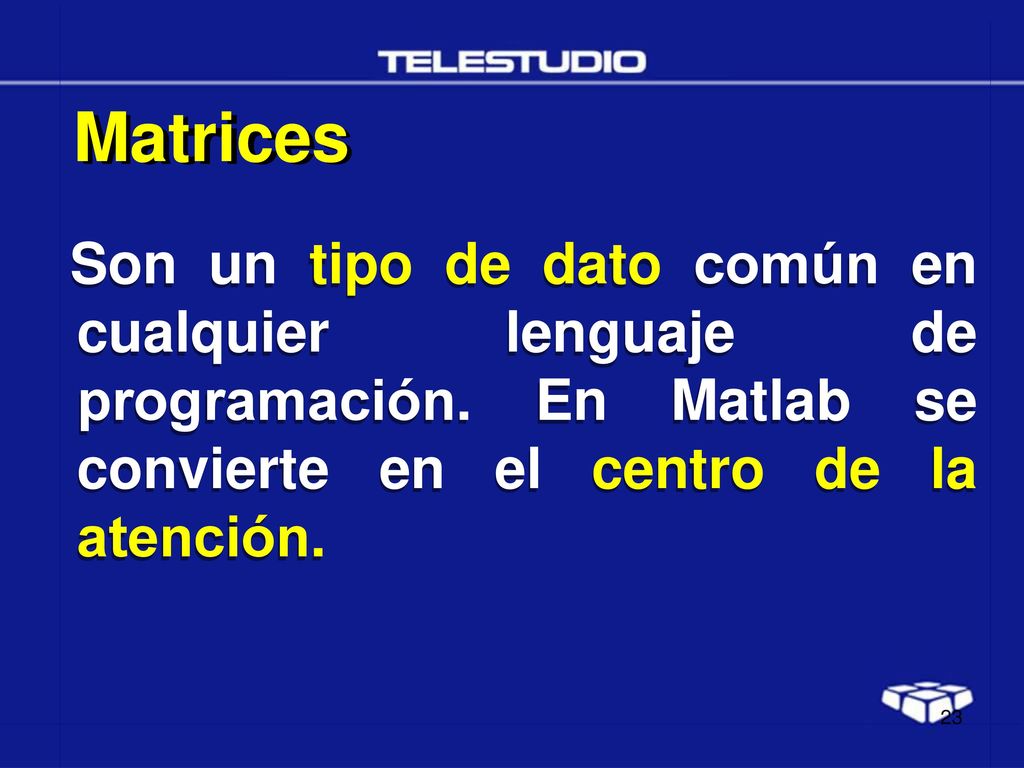 TELESTUDIO

Matrices

Son un tipo de dato común en cualquier lenguaje de programación. En Matlab se convierte en el centro de la atención.

23